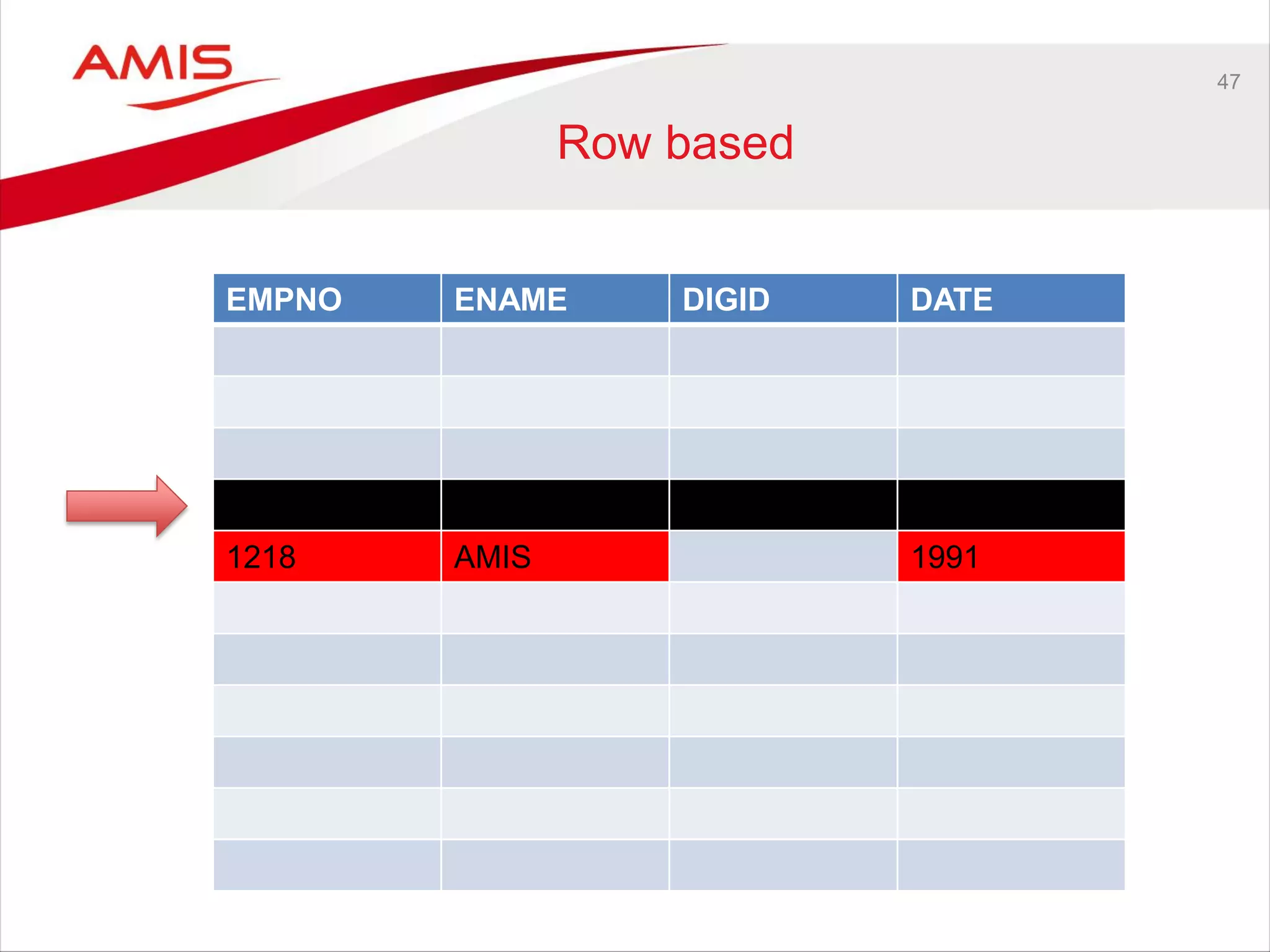 AMIS

47

Row based

| EMPNO | ENAME | DIGID | DATE |
|---|---|---|---|
| | | | |
| | | | |
| | | | |
| | | | |
| 1218 | AMIS | | 1991 |
| | | | |
| | | | |
| | | | |
| | | | |
| | | | |
| | | | |